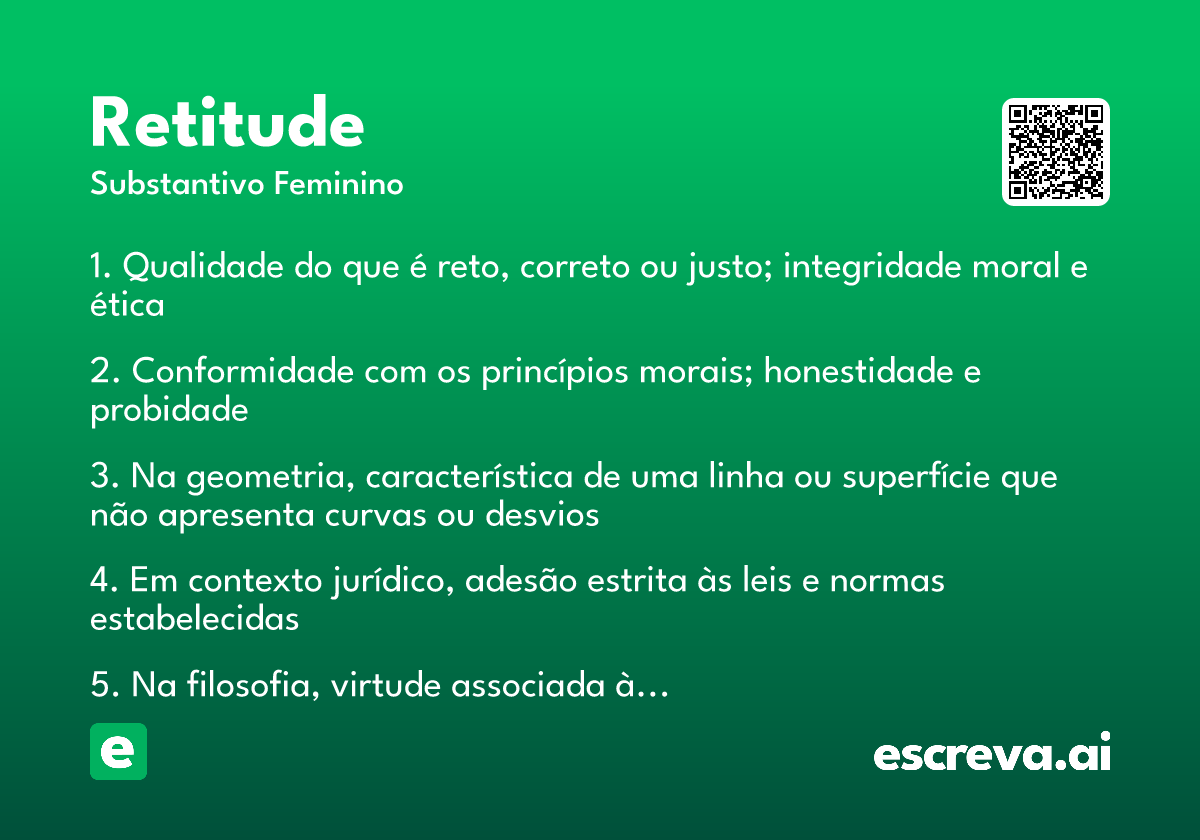 Retitude
Substantivo Feminino

1. Qualidade do que é reto, correto ou justo; integridade moral e ética

2. Conformidade com os princípios morais; honestidade e probidade

3. Na geometria, característica de uma linha ou superfície que não apresenta curvas ou desvios

4. Em contexto jurídico, adesão estrita às leis e normas estabelecidas

5. Na filosofia, virtude associada à...

e

escreva.ai